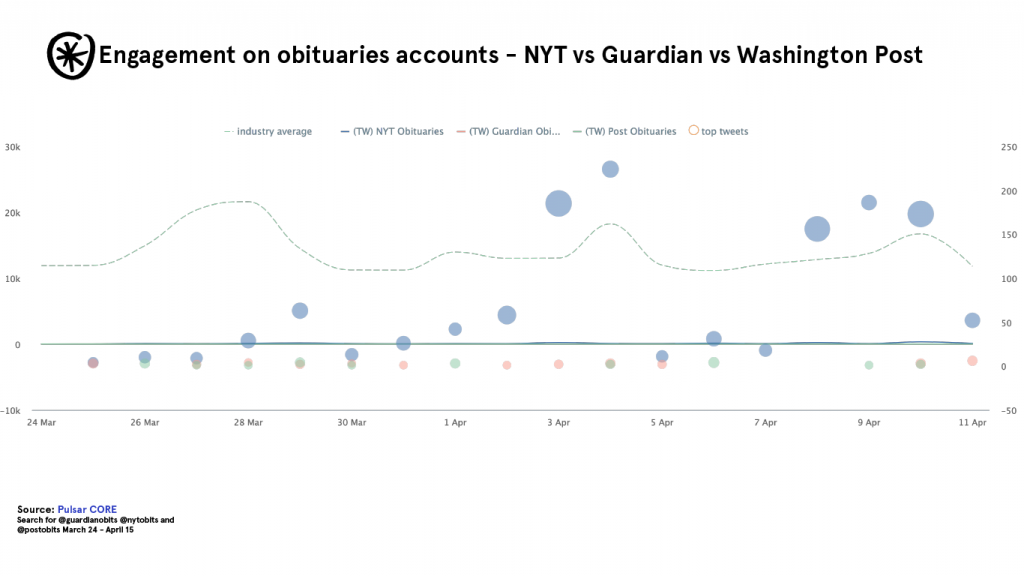 Engagement on obituaries accounts - NYT vs Guardian vs Washington Post

industry average
(TW) NYT Obituaries
(TW) Guardian Obi...
(TW) Post Obituaries
top tweets

30k
20k
10k
0
-10k

250
200
150
100
50
0
-50

24 Mar
26 Mar
28 Mar
30 Mar
1 Apr
3 Apr
5 Apr
7 Apr
9 Apr
11 Apr

Source: Pulsar CORE
Search for @guardianobits @nytobits and @postobits March 24 - April 15